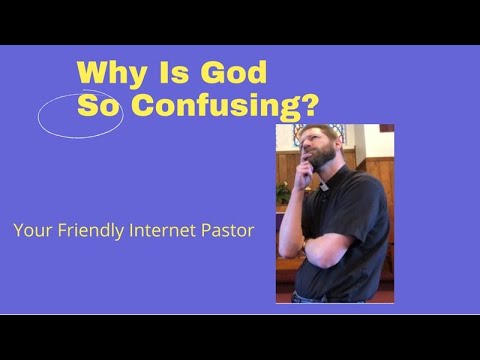 Why Is God So Confusing?

Your Friendly Internet Pastor